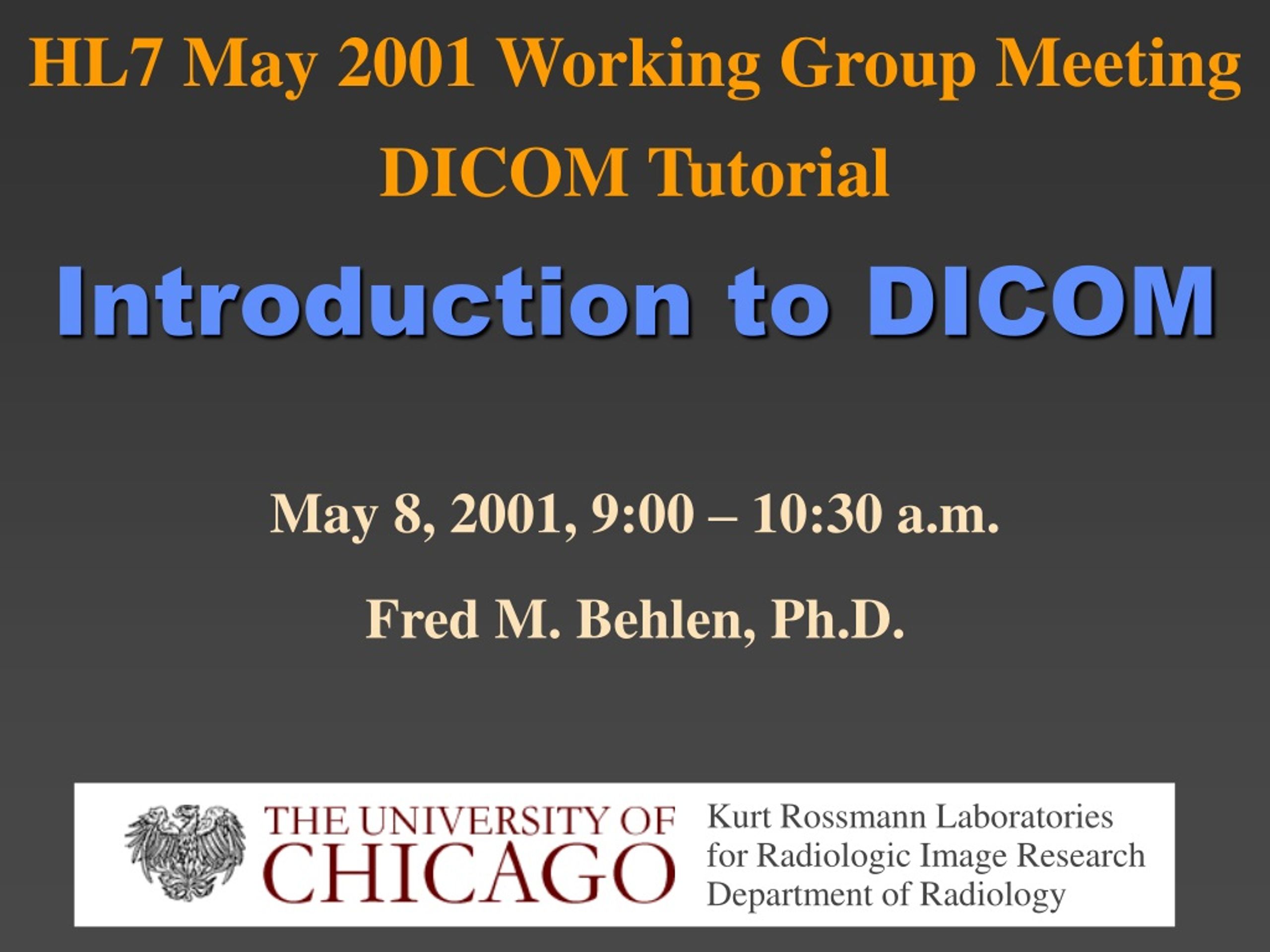 HL7 May 2001 Working Group Meeting
DICOM Tutorial

Introduction to DICOM

May 8, 2001, 9:00 – 10:30 a.m.

Fred M. Behlen, Ph.D.

THE UNIVERSITY OF CHICAGO

Kurt Rossmann Laboratories
for Radiologic Image Research
Department of Radiology